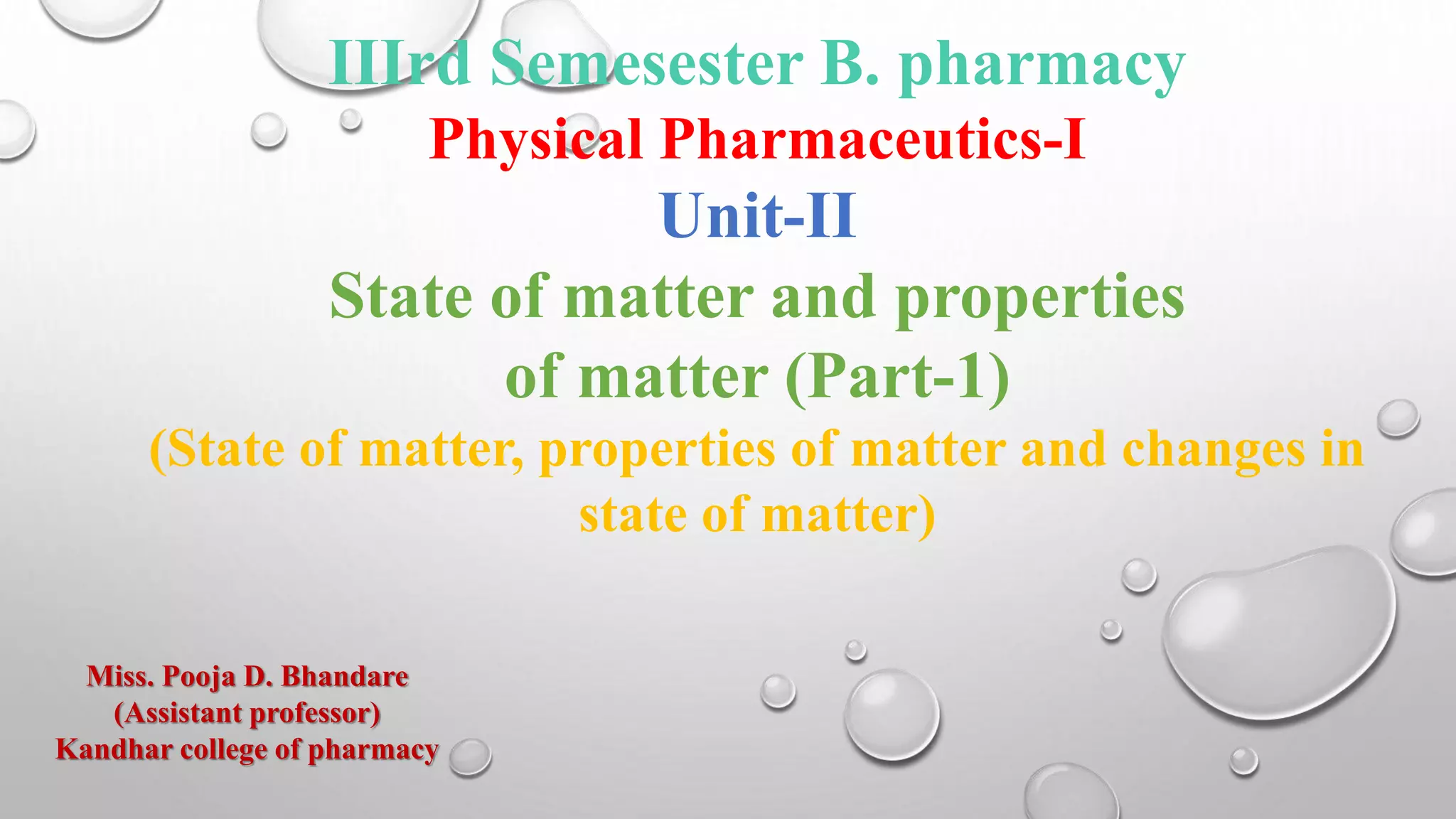 IIIrd Semesester B. pharmacy
Physical Pharmaceutics-I
Unit-II
State of matter and properties of matter (Part-1)
(State of matter, properties of matter and changes in state of matter)

Miss. Pooja D. Bhandare
(Assistant professor)
Kandhar college of pharmacy